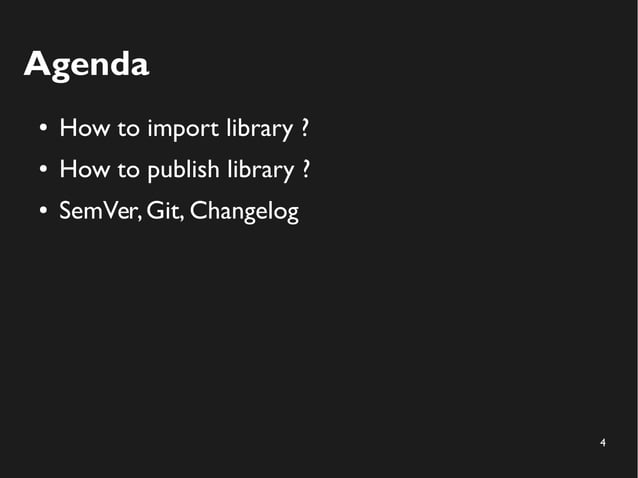 Agenda

• How to import library ?
• How to publish library ?
• SemVer, Git, Changelog

4